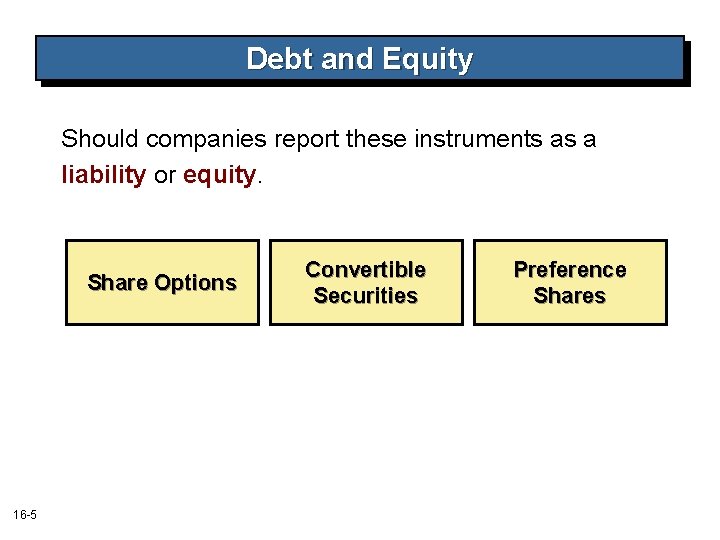 Debt and Equity

Should companies report these instruments as a liability or equity.

Share Options

Convertible Securities

Preference Shares

16-5